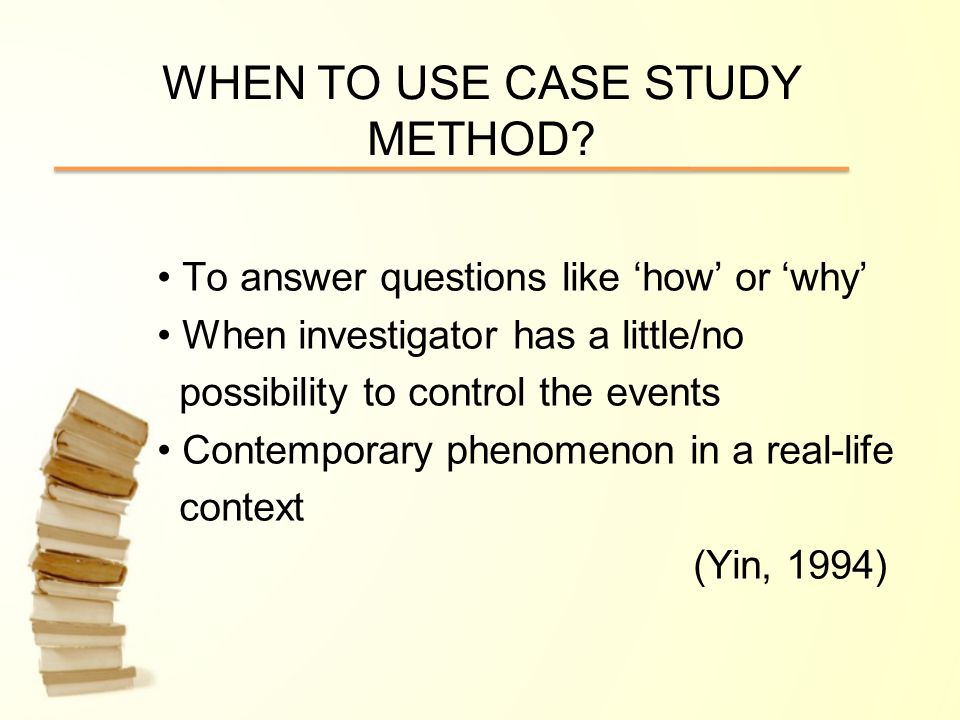 WHEN TO USE CASE STUDY METHOD?

• To answer questions like ‘how’ or ‘why’
• When investigator has a little/no possibility to control the events
• Contemporary phenomenon in a real-life context

(Yin, 1994)